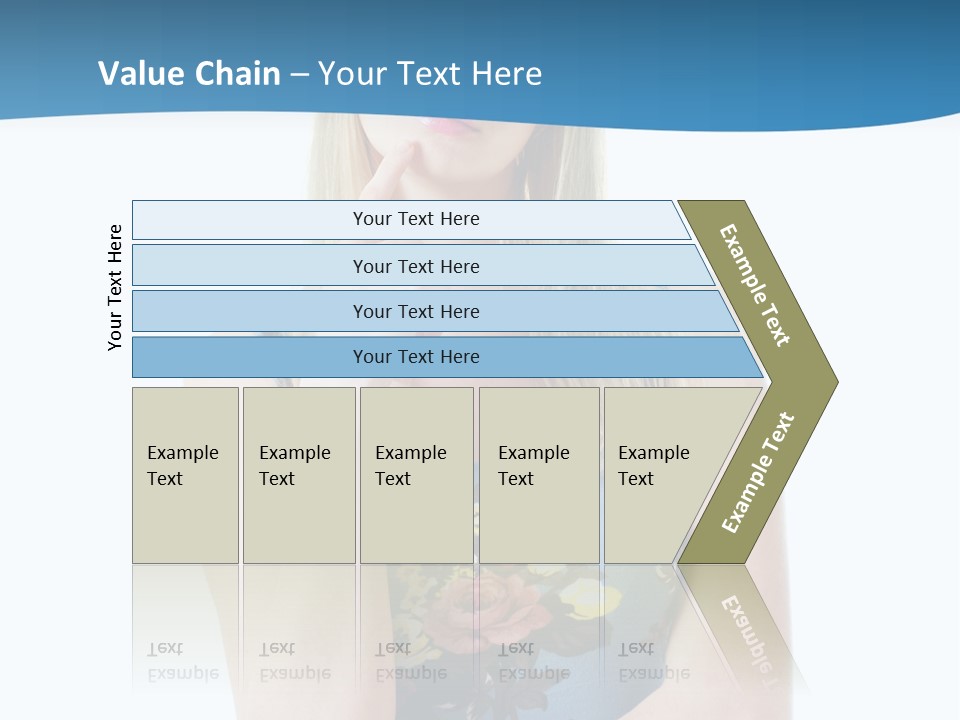 Value Chain – Your Text Here

Your Text Here

Your Text Here

Your Text Here

Your Text Here

Your Text Here

Example Text

Example Text

Example Text

Example Text

Example Text

Example Text

Example Text